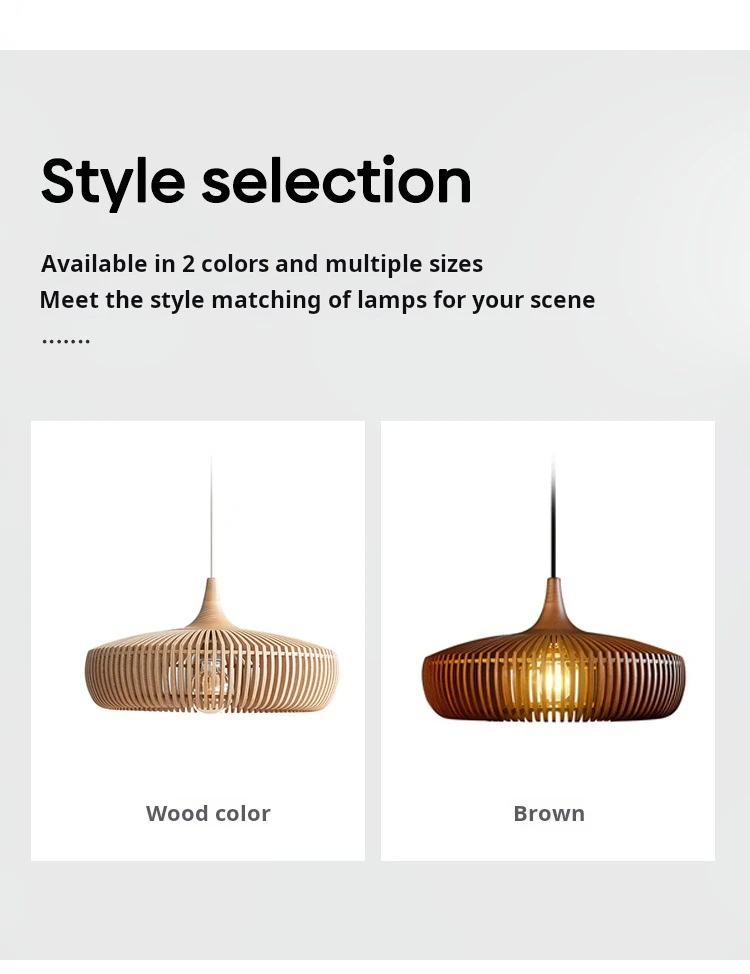 Style selection

Available in 2 colors and multiple sizes
Meet the style matching of lamps for your scene
.......

Wood color

Brown